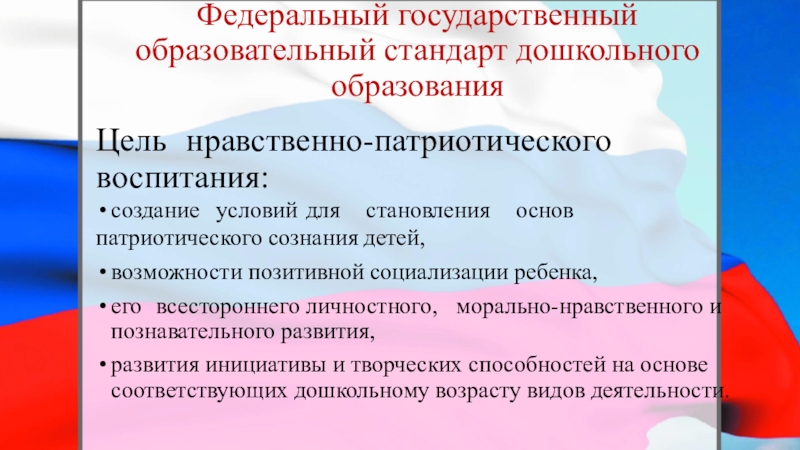 Федеральный государственный образовательный стандарт дошкольного образования

Цель нравственно-патриотического воспитания:

• создание условий для становления основ патриотического сознания детей,

• возможности позитивной социализации ребенка,

• его всестороннего личностного, морально-нравственного и познавательного развития,

• развития инициативы и творческих способностей на основе соответствующих дошкольному возрасту видов деятельности.